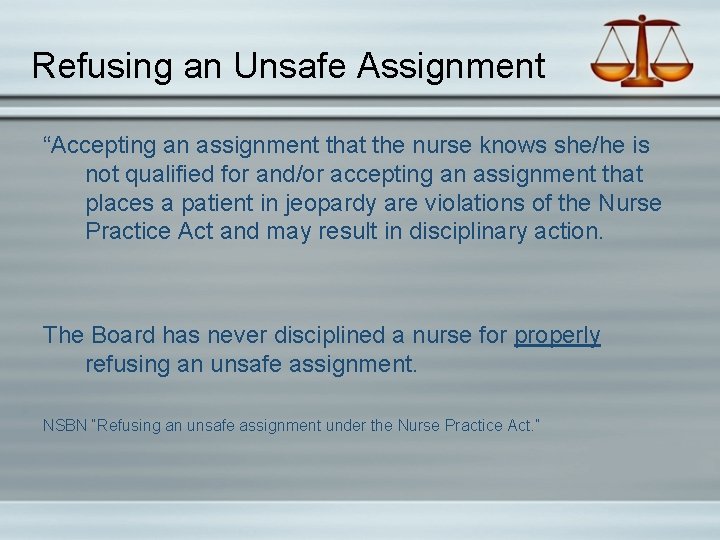 Refusing an Unsafe Assignment

“Accepting an assignment that the nurse knows she/he is not qualified for and/or accepting an assignment that places a patient in jeopardy are violations of the Nurse Practice Act and may result in disciplinary action.

The Board has never disciplined a nurse for properly refusing an unsafe assignment.

NSBN "Refusing an unsafe assignment under the Nurse Practice Act."